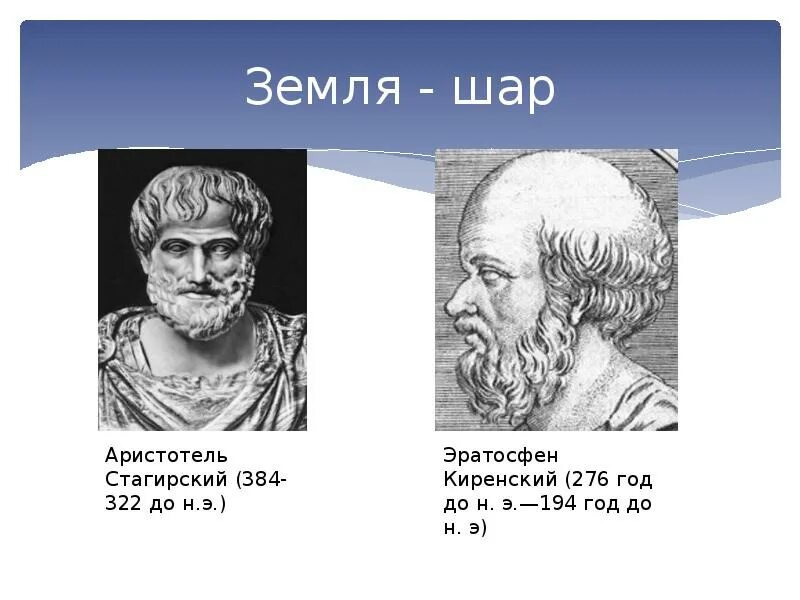 Земля - шар

Аристотель Стагирский (384-322 до н.э.)

Эратосфен Киренский (276 год до н. э.—194 год до н. э)